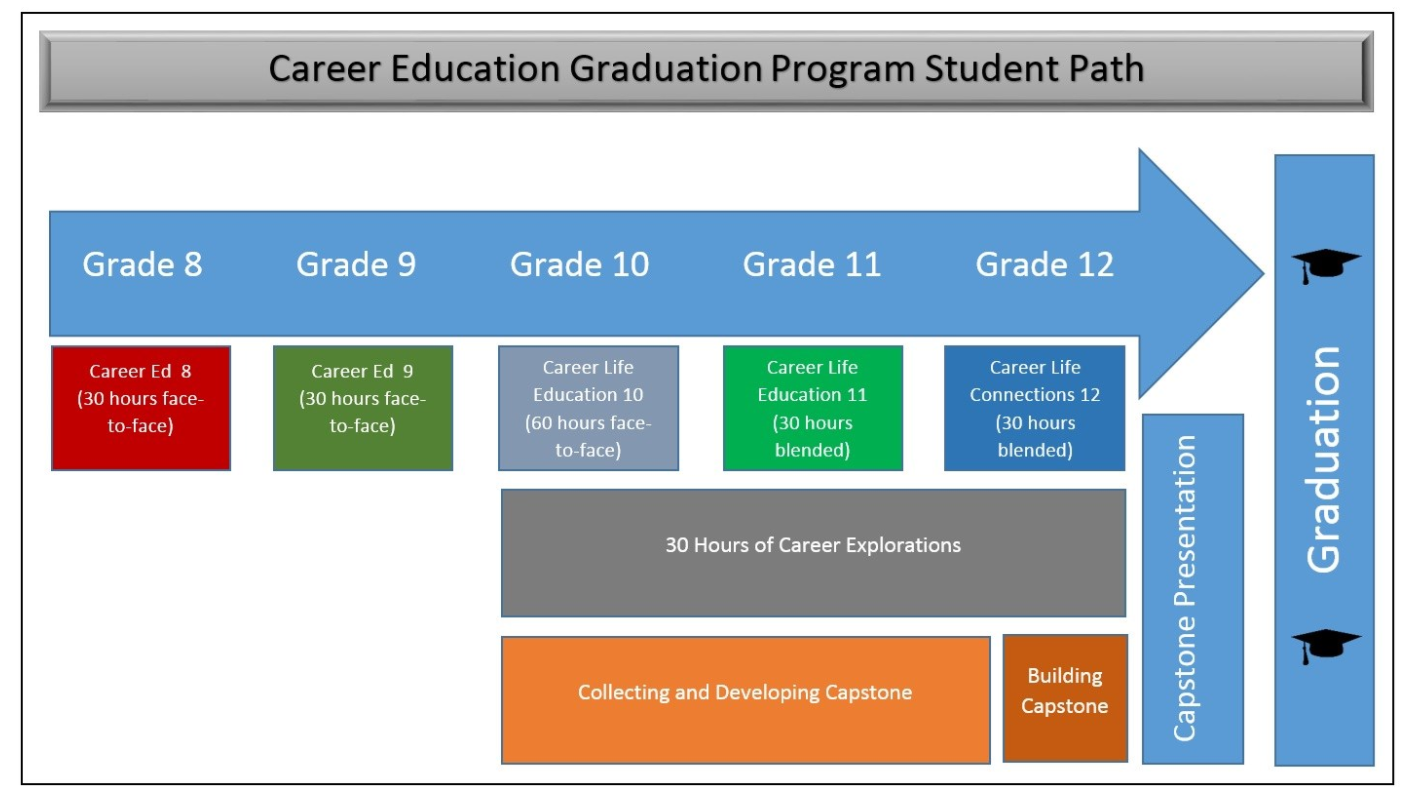 Career Education Graduation Program Student Path

Grade 8

Grade 9

Grade 10

Grade 11

Grade 12

Career Ed 8 (30 hours face-to-face)

Career Ed 9 (30 hours face-to-face)

Career Life Education 10 (60 hours face-to-face)

Career Life Education 11 (30 hours blended)

Career Life Connections 12 (30 hours blended)

30 Hours of Career Explorations

Collecting and Developing Capstone

Building Capstone

Capstone Presentation

Graduation